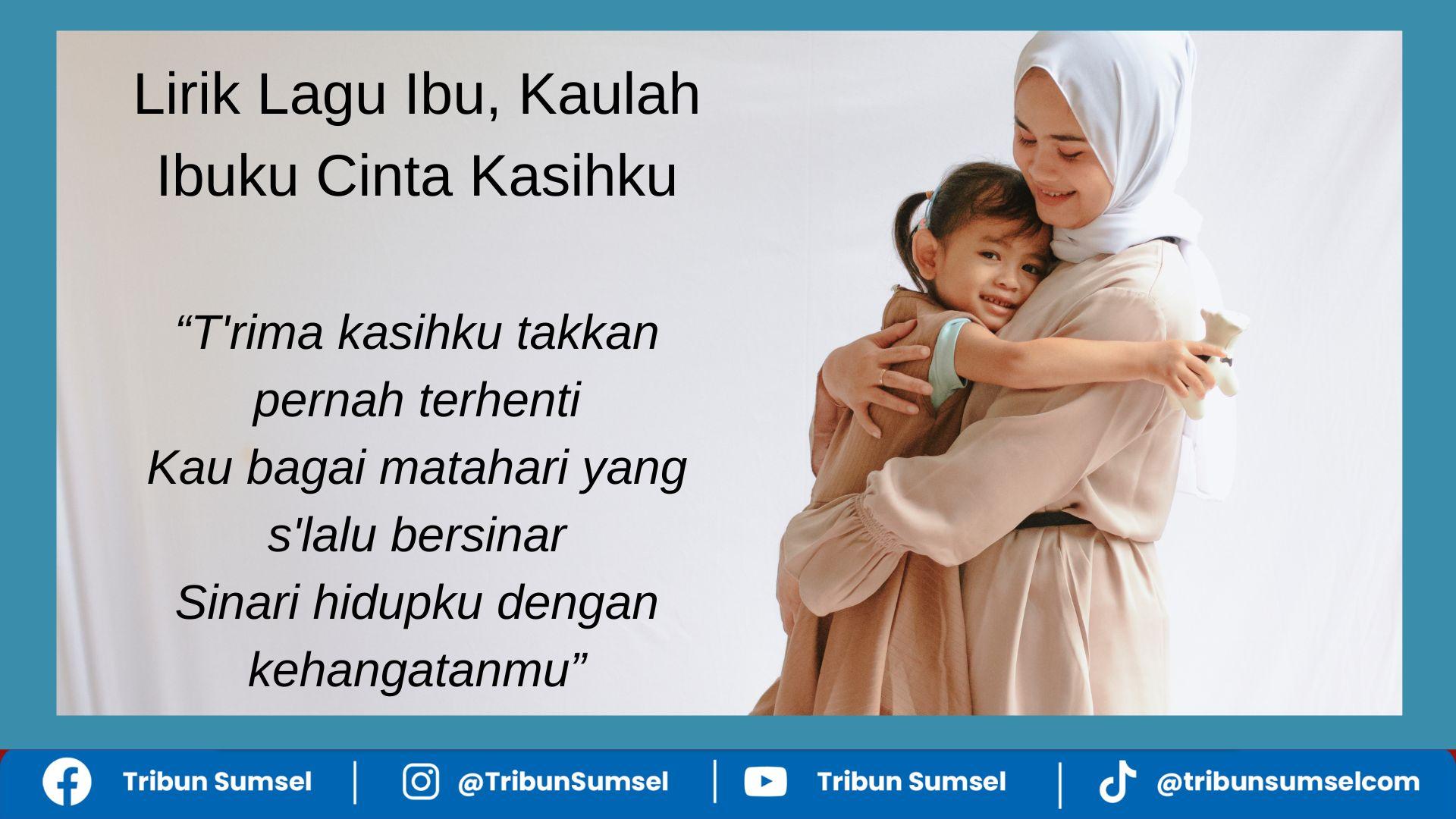 Lirik Lagu Ibu, Kaulah Ibuku Cinta Kasihku

“T'rima kasihku takkan pernah terhenti
Kau bagai matahari yang s'lalu bersinar
Sinari hidupku dengan kehangatanmu”

Tribun Sumsel | @TribunSumsel | Tribun Sumsel | @tribunsumselcom